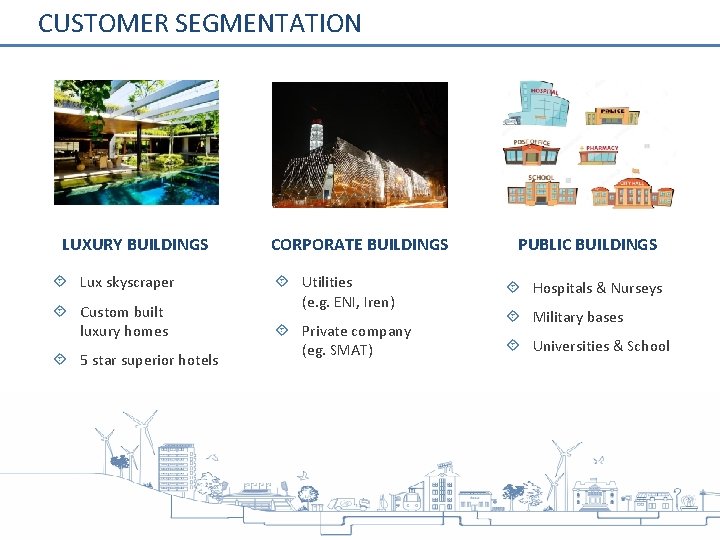 CUSTOMER SEGMENTATION

HOSPITAL
POLICE
POST OFFICE
PHARMACY
SCHOOL
CITY HALL

LUXURY BUILDINGS

Lux skyscraper

Custom built luxury homes

5 star superior hotels

CORPORATE BUILDINGS

Utilities (e.g. ENI, Iren)

Private company (eg. SMAT)

PUBLIC BUILDINGS

Hospitals & Nurseys

Military bases

Universities & School